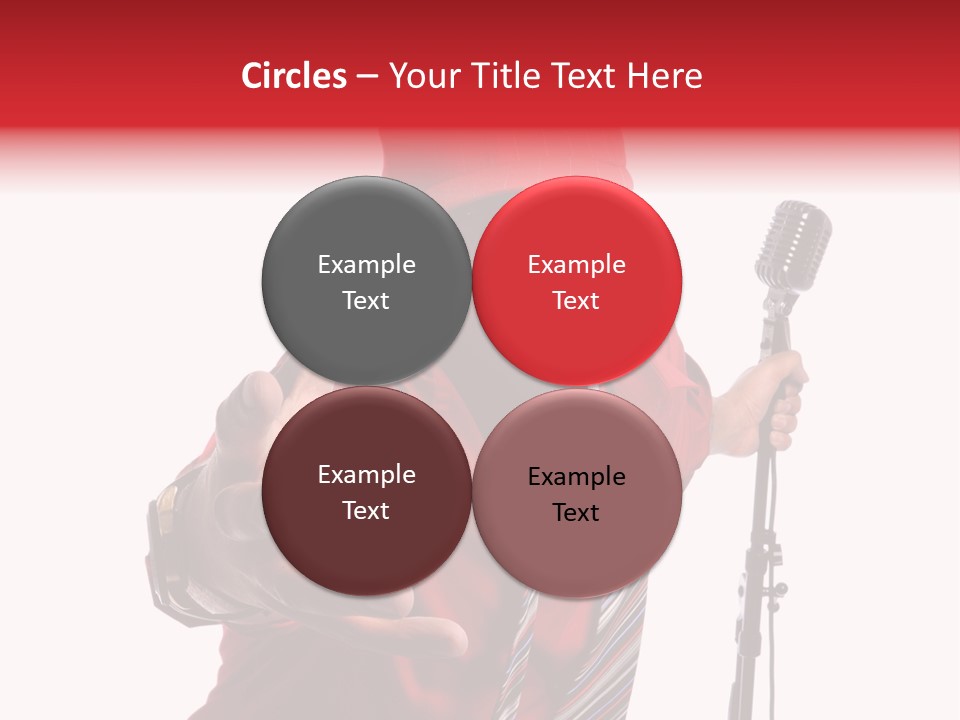 Circles – Your Title Text Here

Example Text

Example Text

Example Text

Example Text